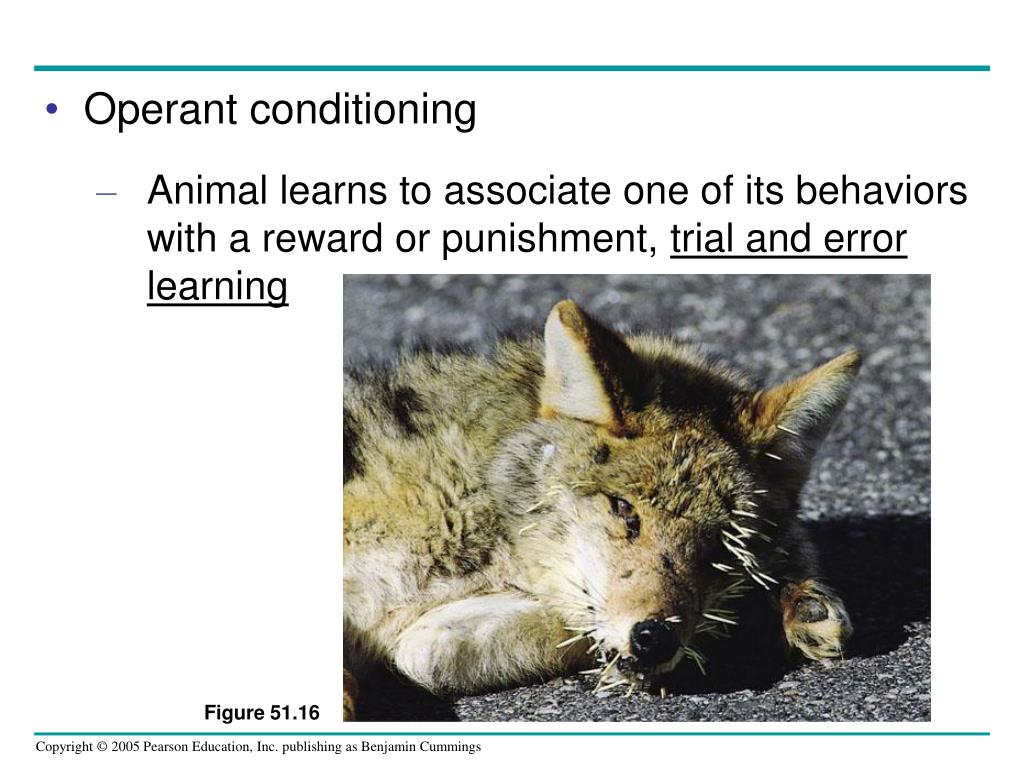 • Operant conditioning

– Animal learns to associate one of its behaviors with a reward or punishment, trial and error learning

Figure 51.16

Copyright © 2005 Pearson Education, Inc. publishing as Benjamin Cummings